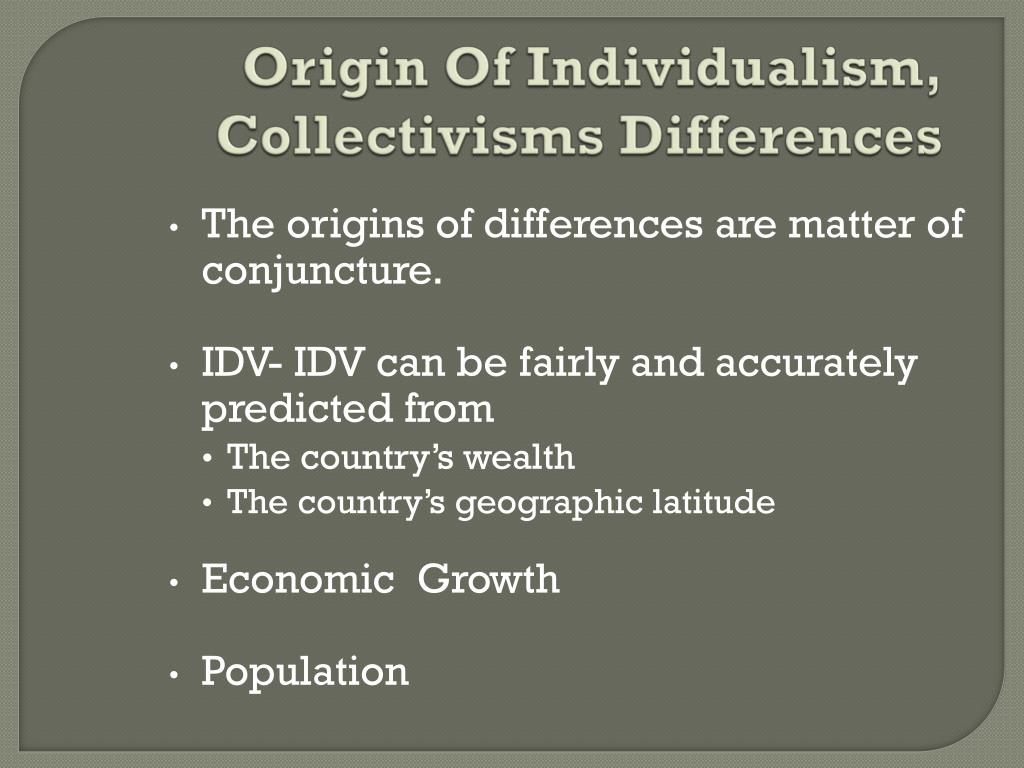 Origin Of Individualism, Collectivisms Differences

• The origins of differences are matter of conjuncture.

• IDV- IDV can be fairly and accurately predicted from
  • The country's wealth
  • The country's geographic latitude

• Economic Growth

• Population